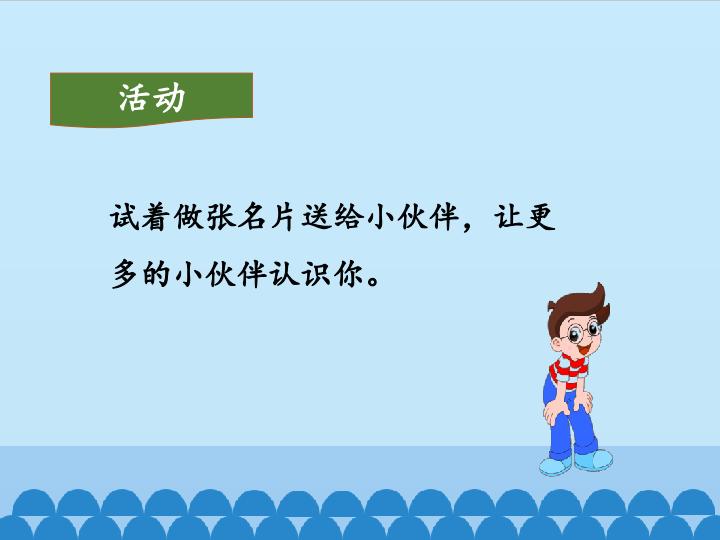 活动

试着做张名片送给小伙伴，让更多的小伙伴认识你。